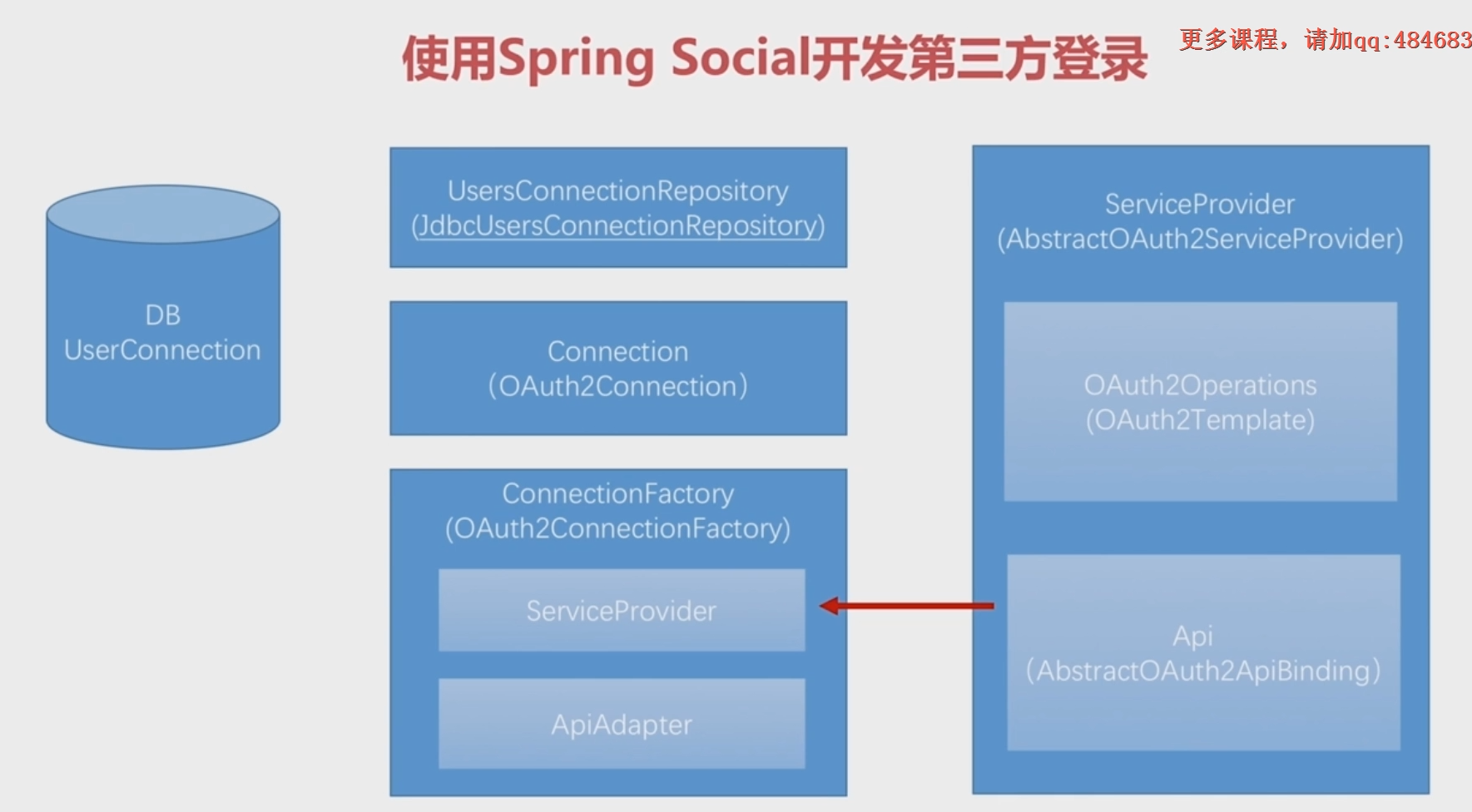 使用Spring Social开发第三方登录

更多课程，请加qq:484683

DB
UserConnection

UsersConnectionRepository
(JdbcUsersConnectionRepository)

Connection
(OAuth2Connection)

ConnectionFactory
(OAuth2ConnectionFactory)

ServiceProvider

ApiAdapter

ServiceProvider
(AbstractOAuth2ServiceProvider)

OAuth2Operations
(OAuth2Template)

Api
(AbstractOAuth2ApiBinding)